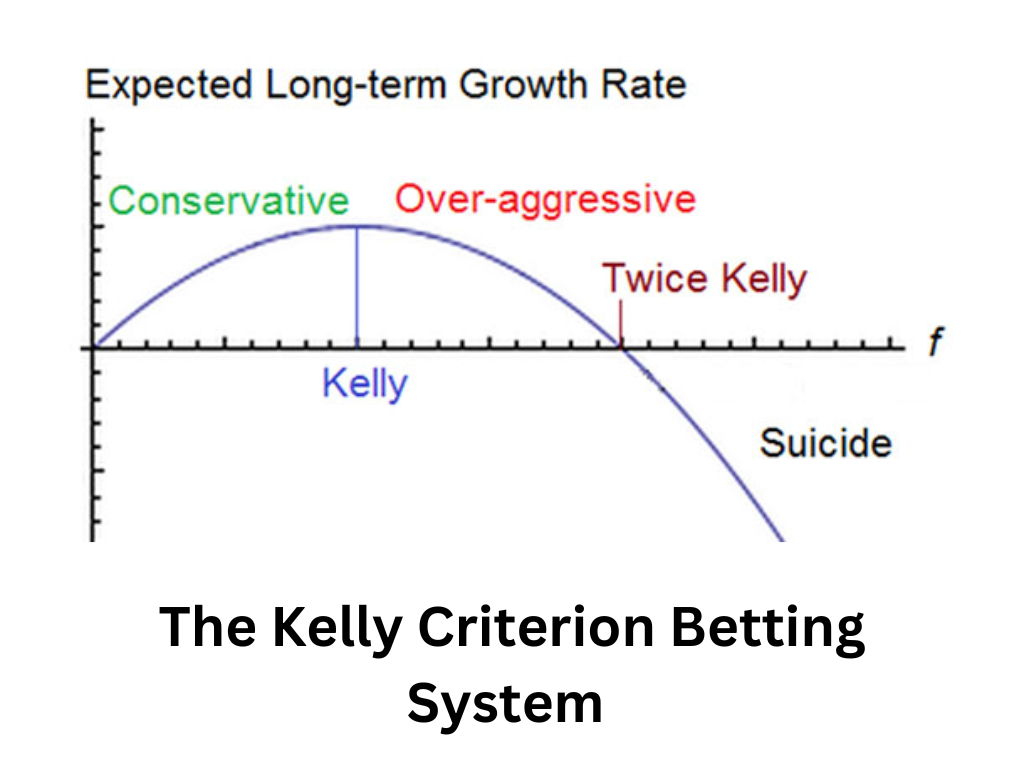 Expected Long-term Growth Rate

Conservative Over-aggressive

Twice Kelly

$f$

Kelly

Suicide

The Kelly Criterion Betting System